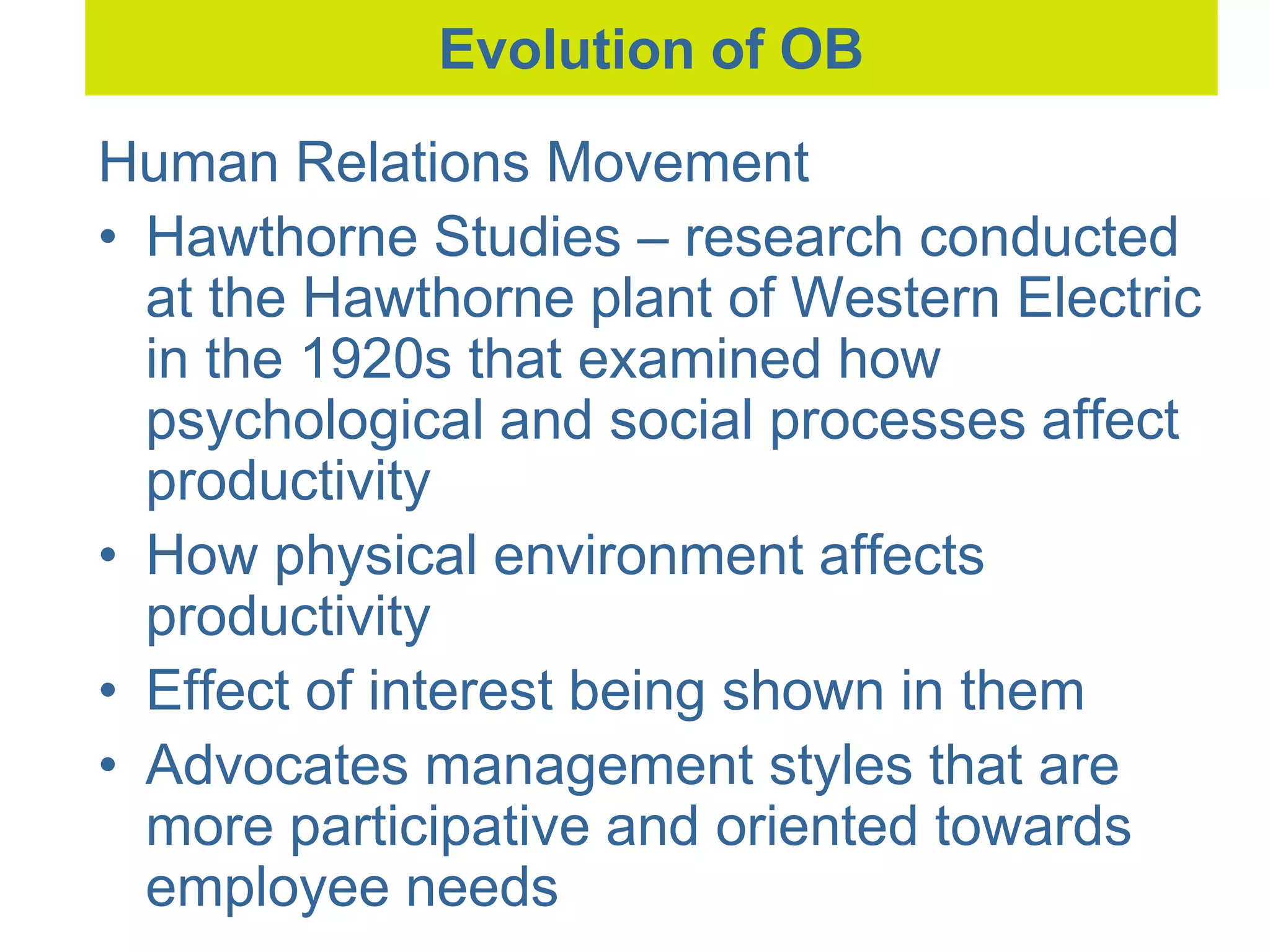 Evolution of OB

Human Relations Movement

• Hawthorne Studies – research conducted at the Hawthorne plant of Western Electric in the 1920s that examined how psychological and social processes affect productivity
• How physical environment affects productivity
• Effect of interest being shown in them
• Advocates management styles that are more participative and oriented towards employee needs